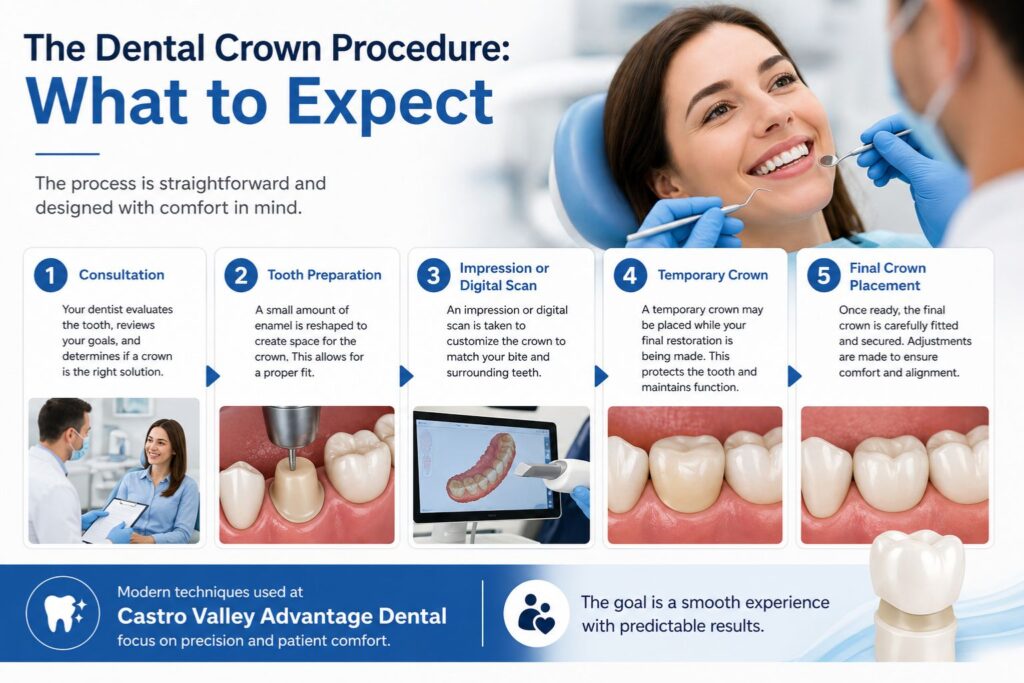 The Dental Crown Procedure:
What to Expect

The process is straightforward and designed with comfort in mind.

1 Consultation
Your dentist evaluates the tooth, reviews your goals, and determines if a crown is the right solution.

2 Tooth Preparation
A small amount of enamel is reshaped to create space for the crown. This allows for a proper fit.

3 Impression or Digital Scan
An impression or digital scan is taken to customize the crown to match your bite and surrounding teeth.

4 Temporary Crown
A temporary crown may be placed while your final restoration is being made. This protects the tooth and maintains function.

5 Final Crown Placement
Once ready, the final crown is carefully fitted and secured. Adjustments are made to ensure comfort and alignment.

Modern techniques used at
Castro Valley Advantage Dental
focus on precision and patient comfort.

The goal is a smooth experience with predictable results.